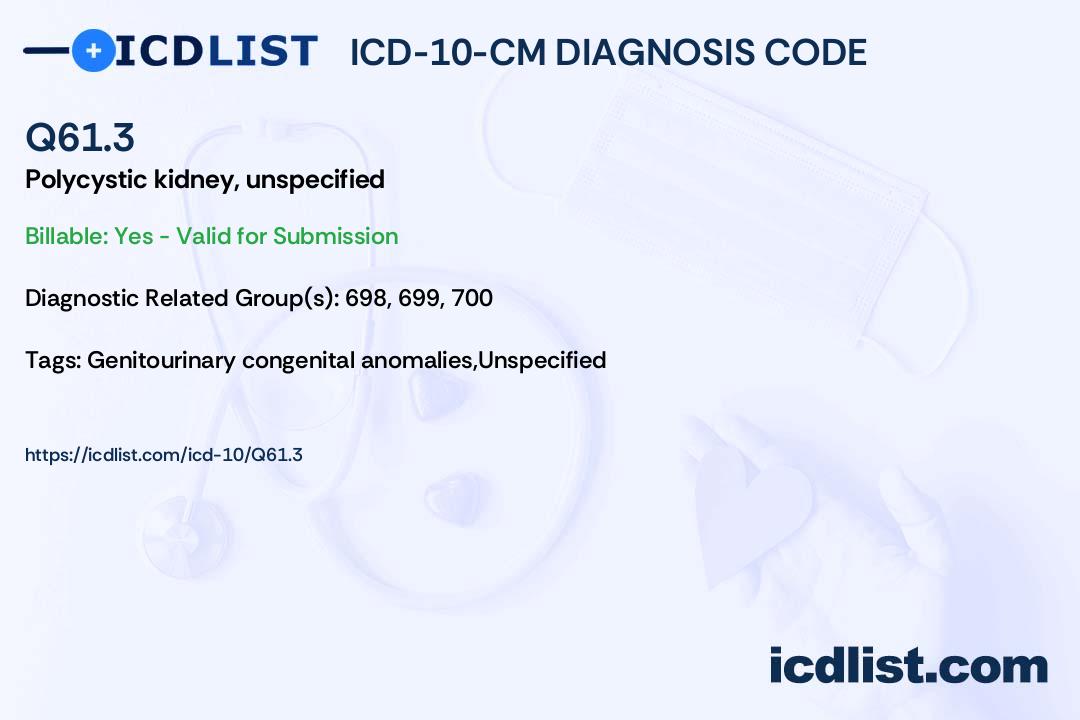 ICDLIST ICD-10-CM DIAGNOSIS CODE

Q61.3

Polycystic kidney, unspecified

Billable: Yes - Valid for Submission

Diagnostic Related Group(s): 698, 699, 700

Tags: Genitourinary congenital anomalies,Unspecified

https://icdlist.com/icd-10/Q61.3

icdlist.com